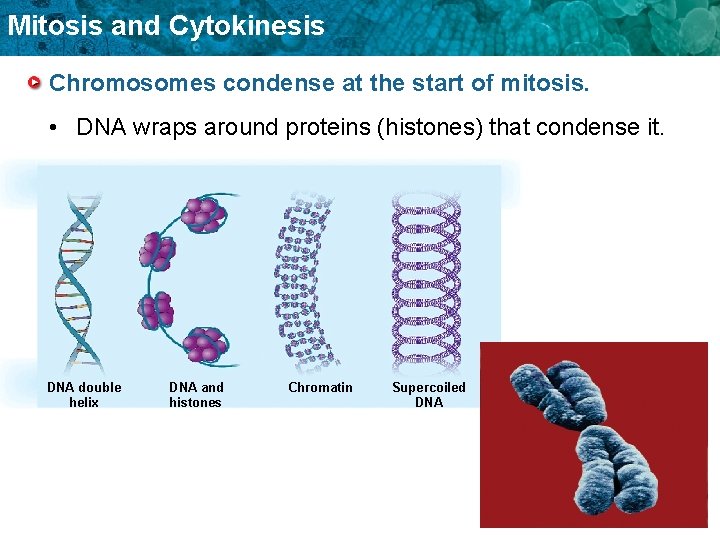 Mitosis and Cytokinesis

Chromosomes condense at the start of mitosis.

• DNA wraps around proteins (histones) that condense it.

DNA double helix

DNA and histones

Chromatin

Supercoiled DNA